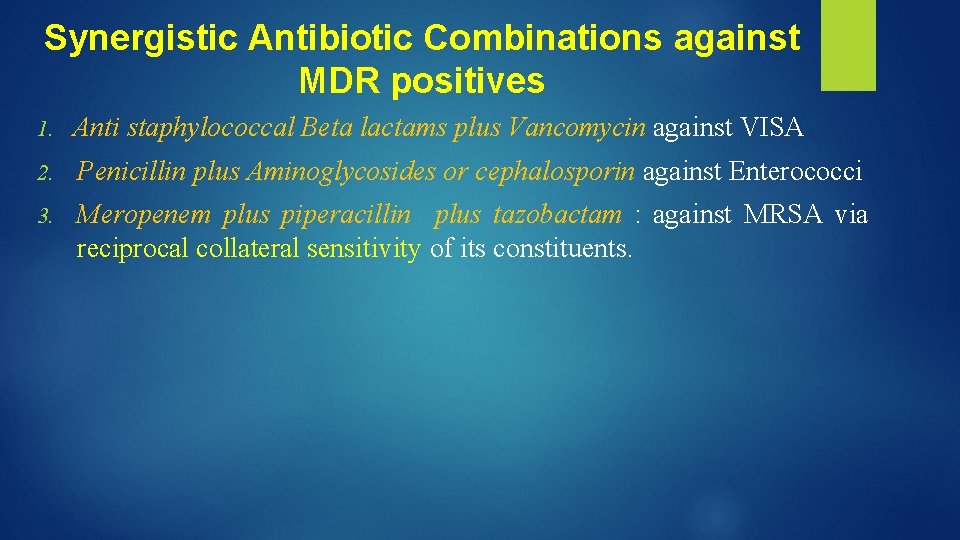 Synergistic Antibiotic Combinations against MDR positives

1. Anti staphylococcal Beta lactams plus Vancomycin against VISA
2. Penicillin plus Aminoglycosides or cephalosporin against Enterococci
3. Meropenem plus piperacillin plus tazobactam : against MRSA via reciprocal collateral sensitivity of its constituents.